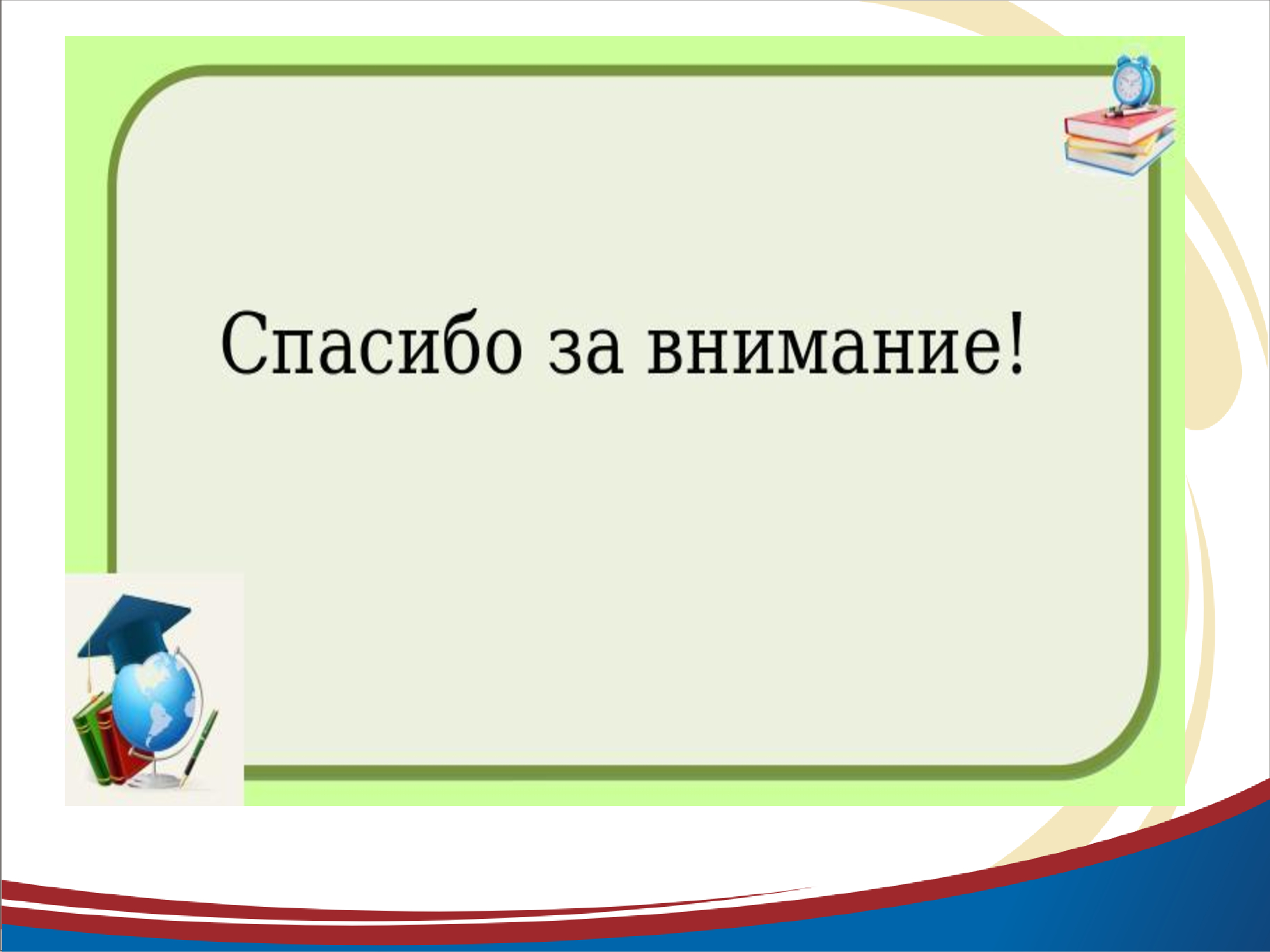 Спасибо за внимание!